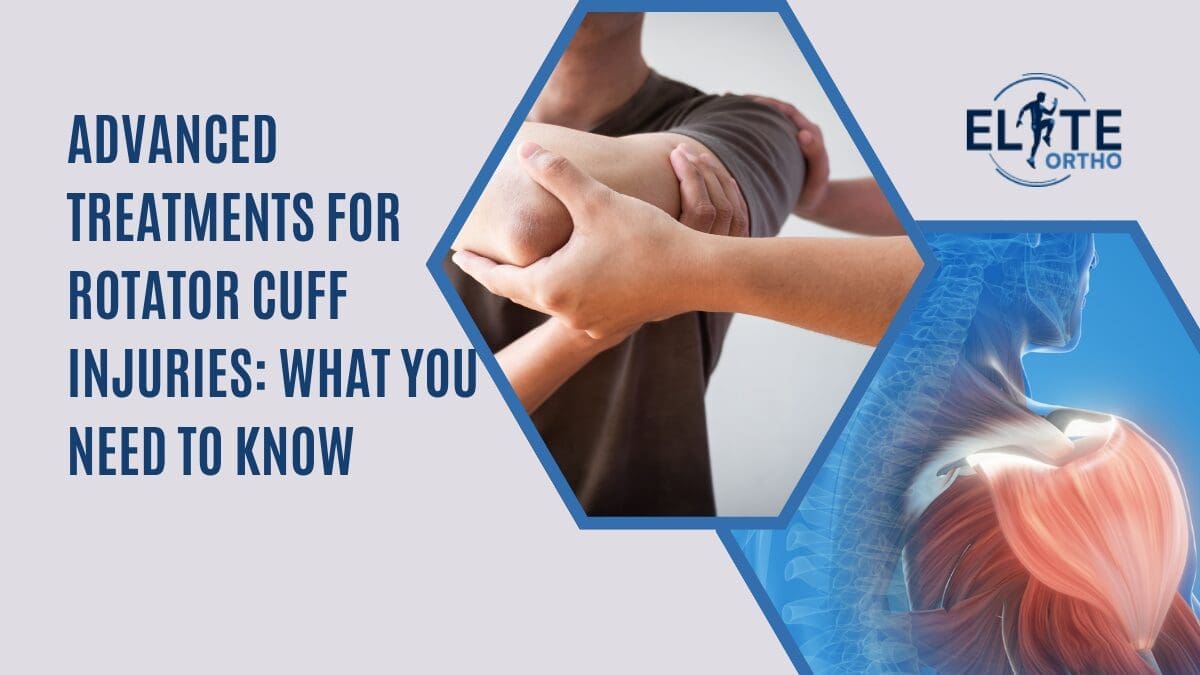 ADVANCED TREATMENTS FOR ROTATOR CUFF INJURIES: WHAT YOU NEED TO KNOW

ELITE ORTHO